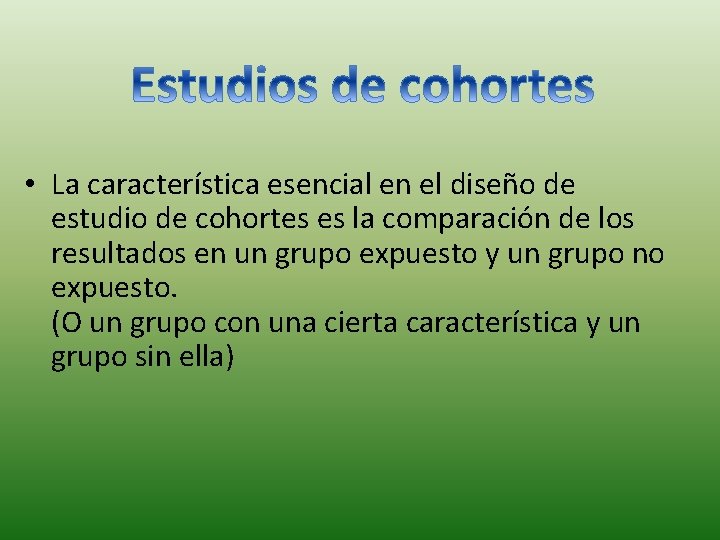 Estudios de cohortes

• La característica esencial en el diseño de estudio de cohortes es la comparación de los resultados en un grupo expuesto y un grupo no expuesto.
(O un grupo con una cierta característica y un grupo sin ella)